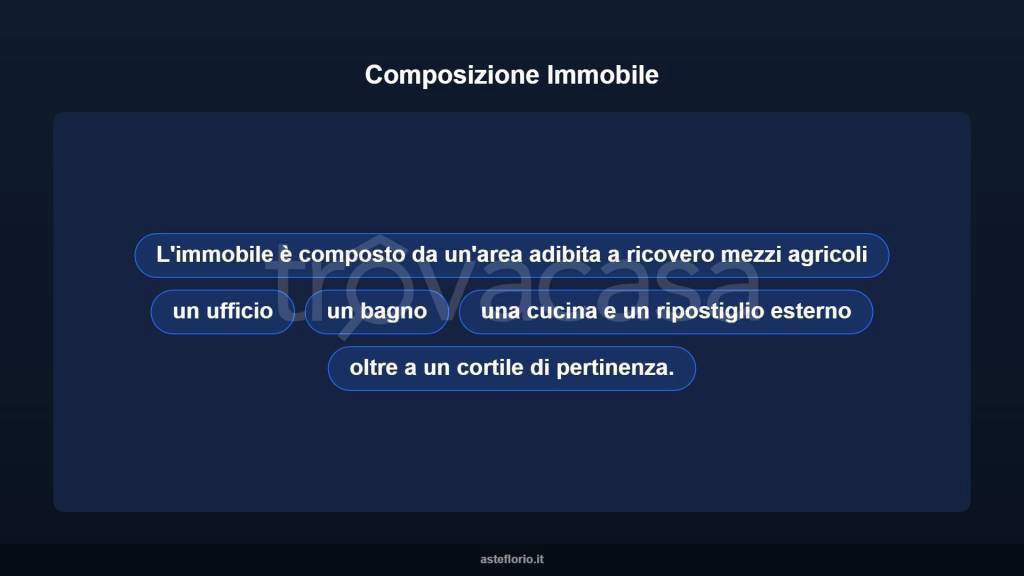 Composizione Immobile

L'immobile è composto da un'area adibita a ricovero mezzi agricoli

un ufficio

un bagno

una cucina e un ripostiglio esterno

oltre a un cortile di pertinenza.

trovacasa

asteflorio.it